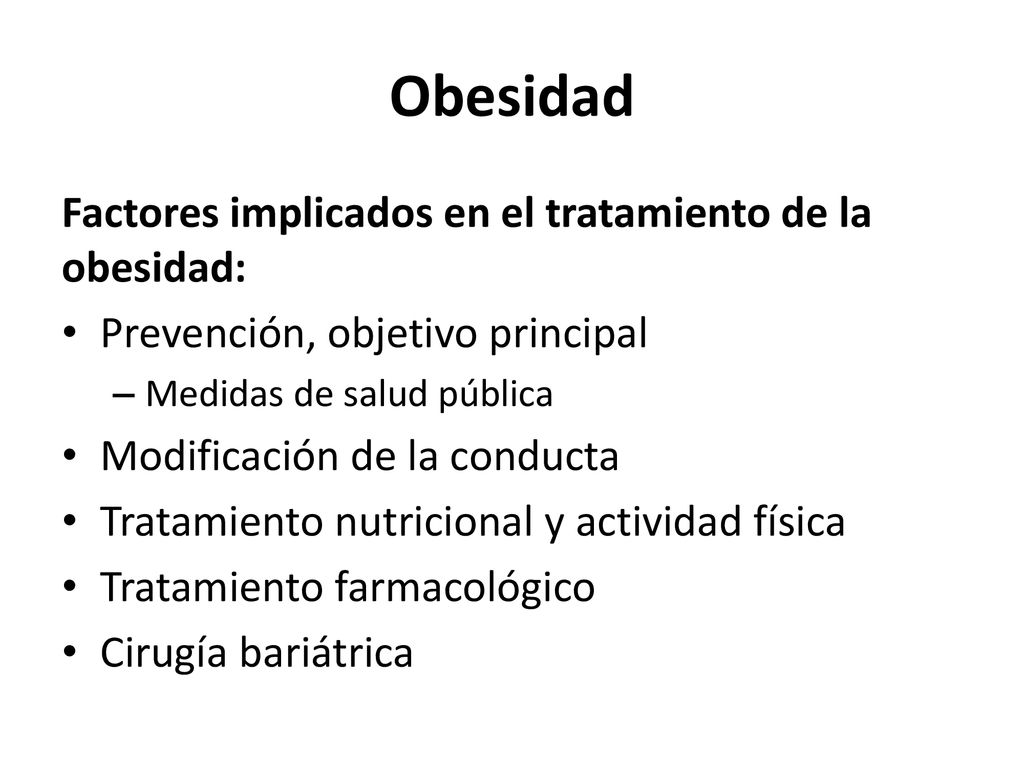 Obesidad

Factores implicados en el tratamiento de la obesidad:

• Prevención, objetivo principal
– Medidas de salud pública
• Modificación de la conducta
• Tratamiento nutricional y actividad física
• Tratamiento farmacológico
• Cirugía bariátrica